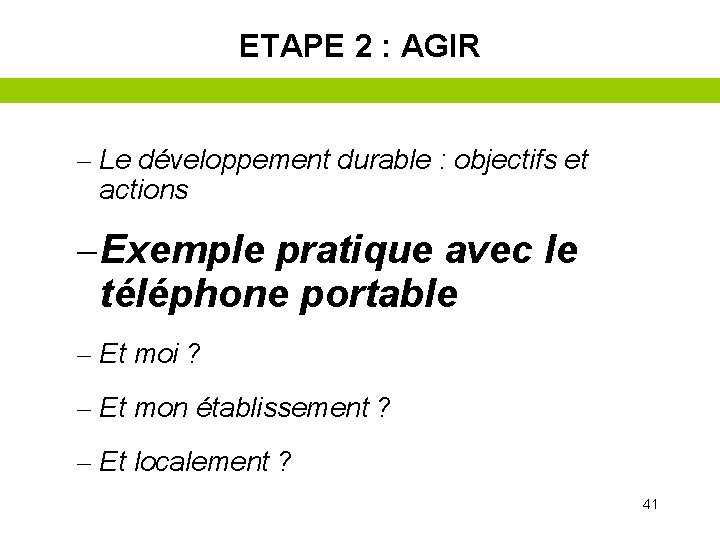 ETAPE 2 : AGIR

– Le développement durable : objectifs et actions

– Exemple pratique avec le téléphone portable

– Et moi ?

– Et mon établissement ?

– Et localement ?

41